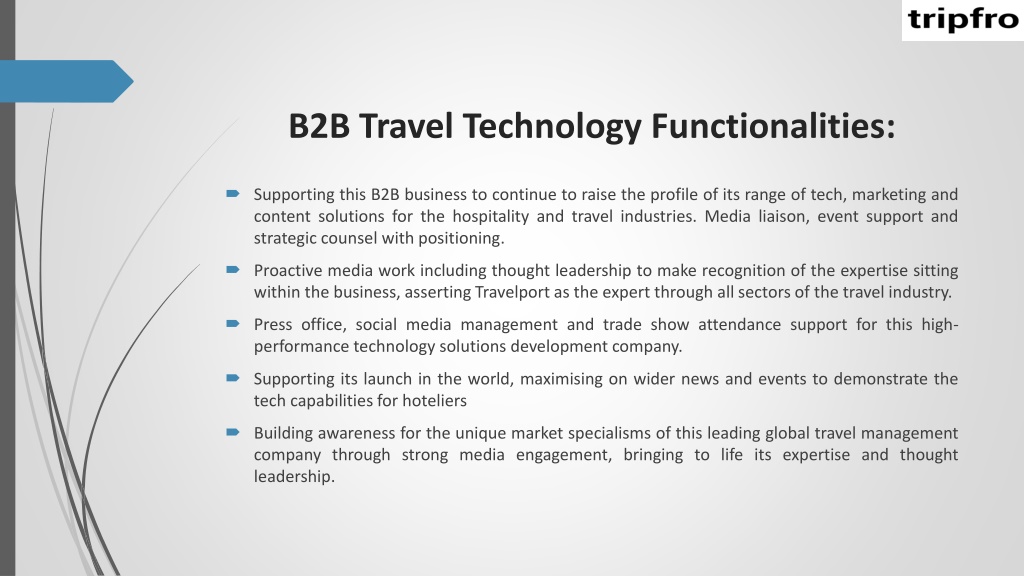 tripfro

B2B Travel Technology Functionalities:

Supporting this B2B business to continue to raise the profile of its range of tech, marketing and content solutions for the hospitality and travel industries. Media liaison, event support and strategic counsel with positioning.

Proactive media work including thought leadership to make recognition of the expertise sitting within the business, asserting Travelport as the expert through all sectors of the travel industry.

Press office, social media management and trade show attendance support for this high-performance technology solutions development company.

Supporting its launch in the world, maximising on wider news and events to demonstrate the tech capabilities for hoteliers

Building awareness for the unique market specialisms of this leading global travel management company through strong media engagement, bringing to life its expertise and thought leadership.